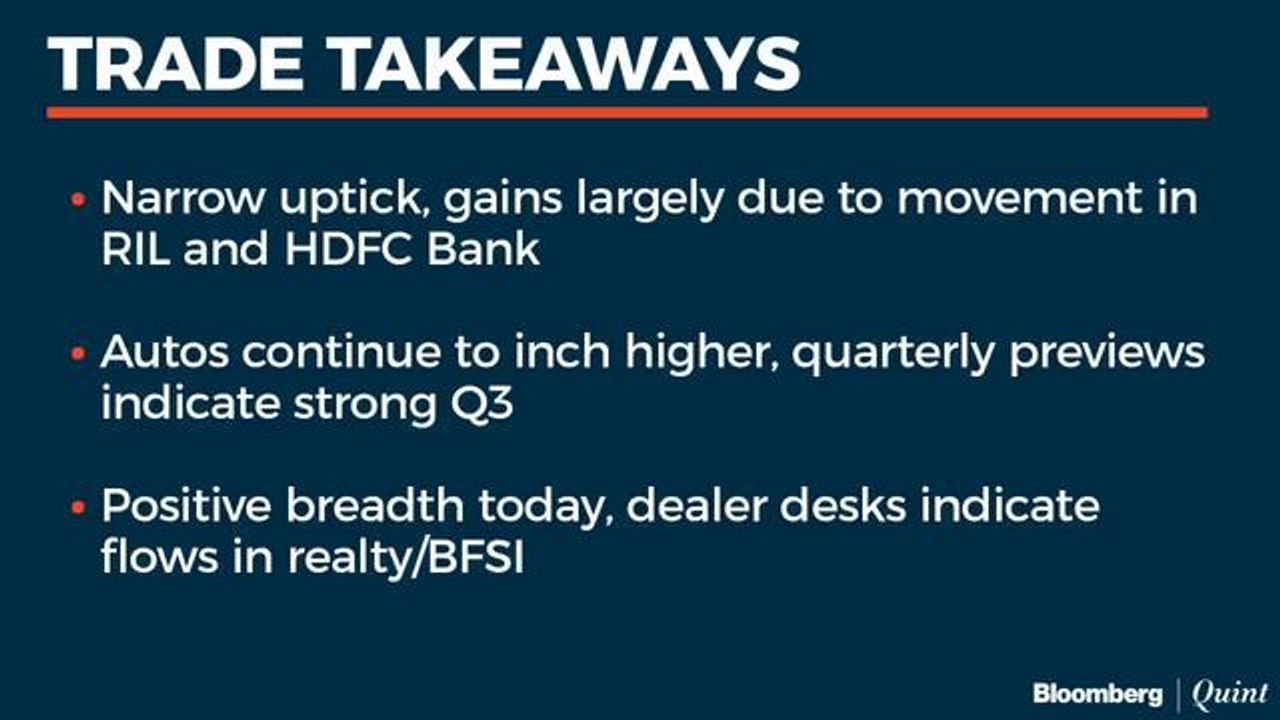 TRADE TAKEAWAYS

• Narrow uptick, gains largely due to movement in RIL and HDFC Bank

• Autos continue to inch higher, quarterly previews indicate strong Q3

• Positive breadth today, dealer desks indicate flows in realty/BFSI

Bloomberg | Quint